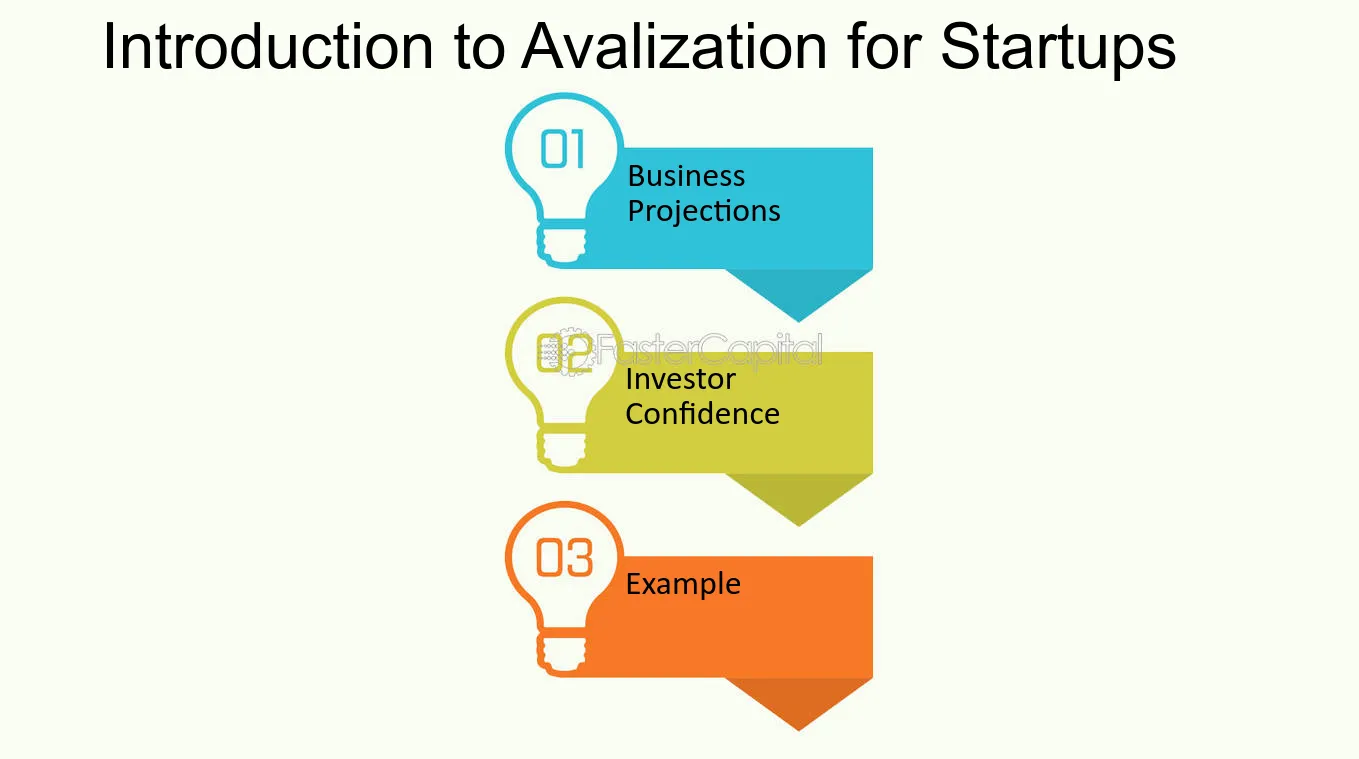 Introduction to Avalization for Startups

01
Business Projections

02
FasterCapital
Investor Confidence

03
Example